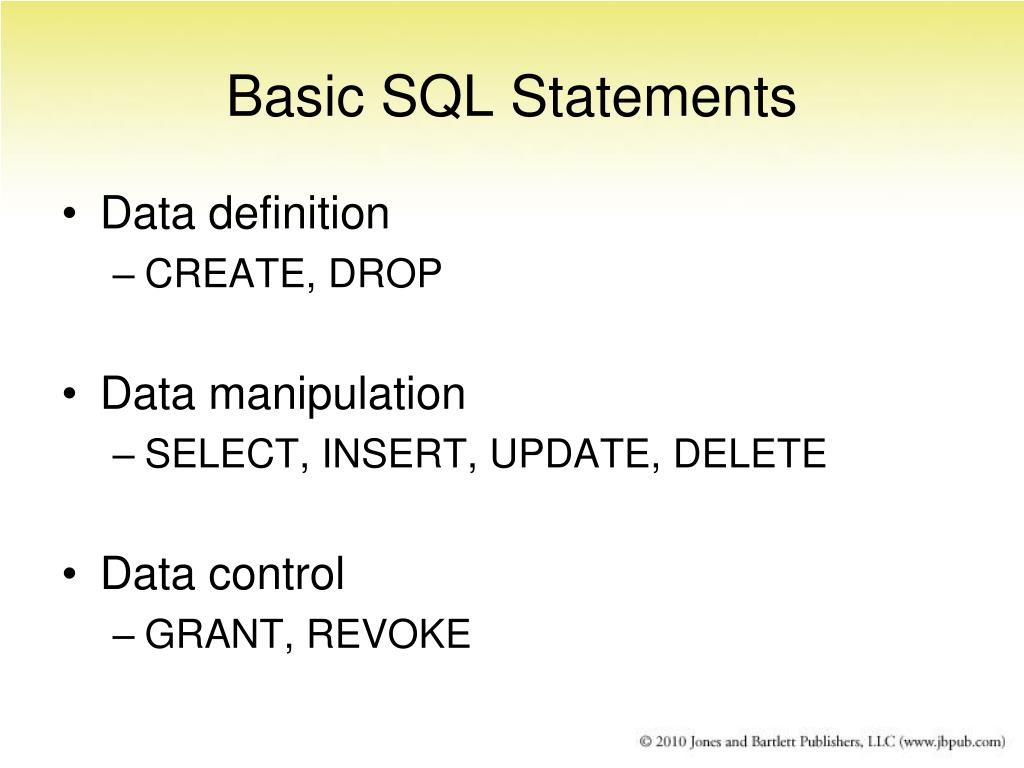 Basic SQL Statements

• Data definition
– CREATE, DROP

• Data manipulation
– SELECT, INSERT, UPDATE, DELETE

• Data control
– GRANT, REVOKE

© 2010 Jones and Bartlett Publishers, LLC (www.jbpub.com)